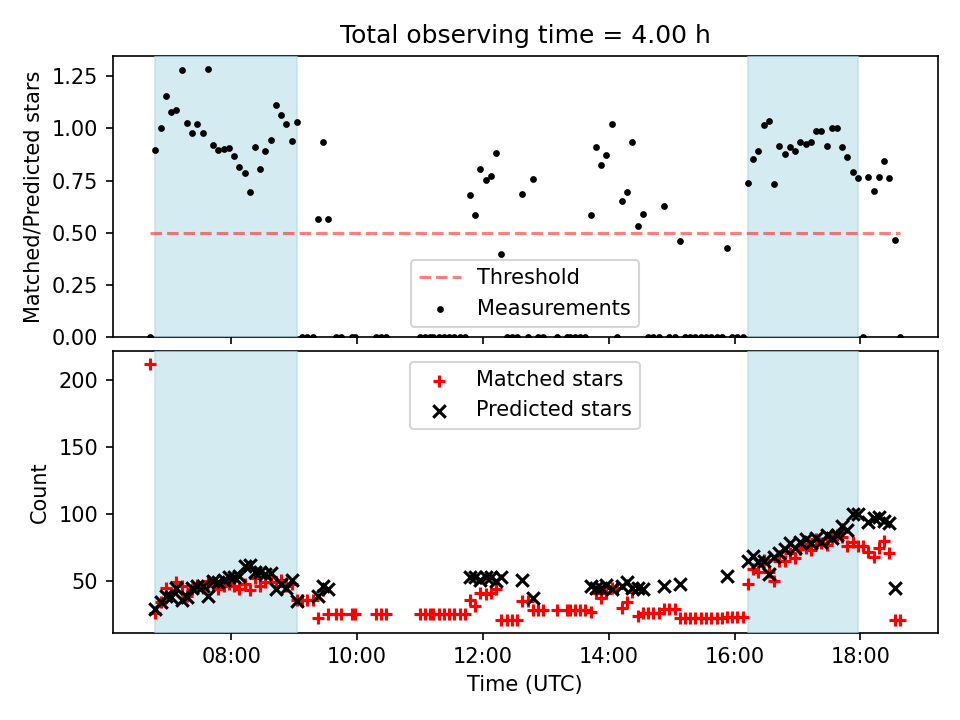 Total observing time = 4.00 h

Matched/Predicted stars

1.25
1.00
0.75
0.50
0.25
0.00

Threshold
Measurements

Count

200
150
100
50

Matched stars
Predicted stars

08:00
10:00
12:00
14:00
16:00
18:00

Time (UTC)